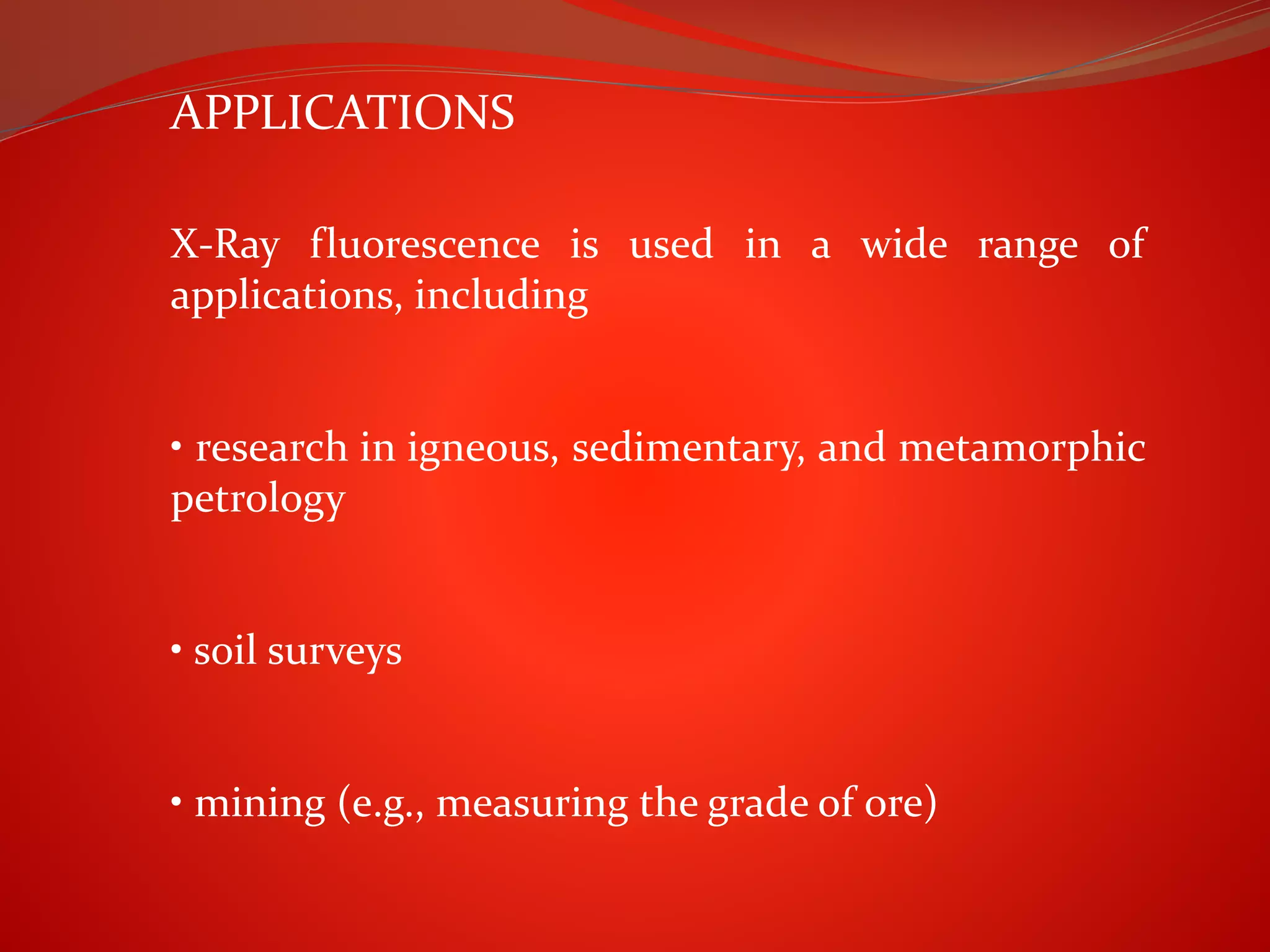 APPLICATIONS

X-Ray fluorescence is used in a wide range of applications, including

• research in igneous, sedimentary, and metamorphic petrology

• soil surveys

• mining (e.g., measuring the grade of ore)